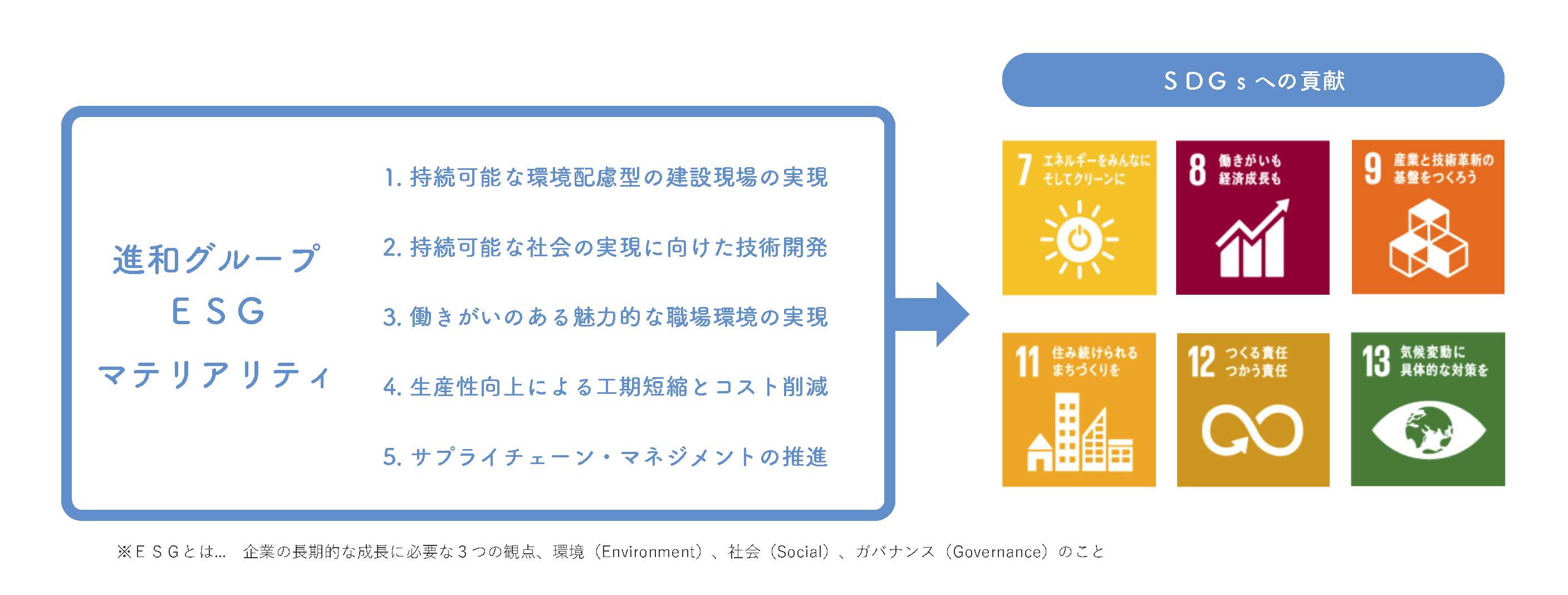 進和グループ
ＥＳＧ
マテリアリティ

1. 持続可能な環境配慮型の建設現場の実現

2. 持続可能な社会の実現に向けた技術開発

3. 働きがいのある魅力的な職場環境の実現

4. 生産性向上による工期短縮とコスト削減

5. サプライチェーン・マネジメントの推進

ＳＤＧｓへの貢献

7 エネルギーをみんなに そしてクリーンに

8 働きがいも 経済成長も

9 産業と技術革新の 基盤をつくろう

11 住み続けられる まちづくりを

12 つくる責任 つかう責任

13 気候変動に 具体的な対策を

※ＥＳＧとは… 企業の長期的な成長に必要な３つの観点、環境（Environment）、社会（Social）、ガバナンス（Governance）のこと